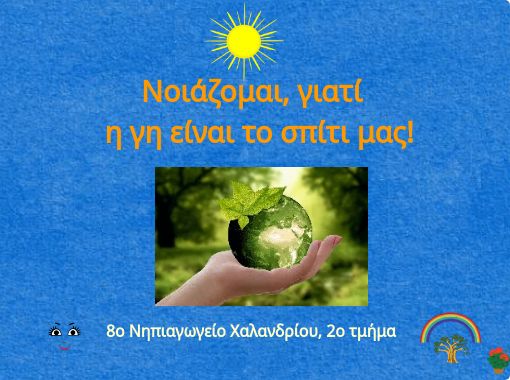 Νοιάζομαι, γιατί
η γη είναι το σπίτι μας!

8ο Νηπιαγωγείο Χαλανδρίου, 2ο τμήμα